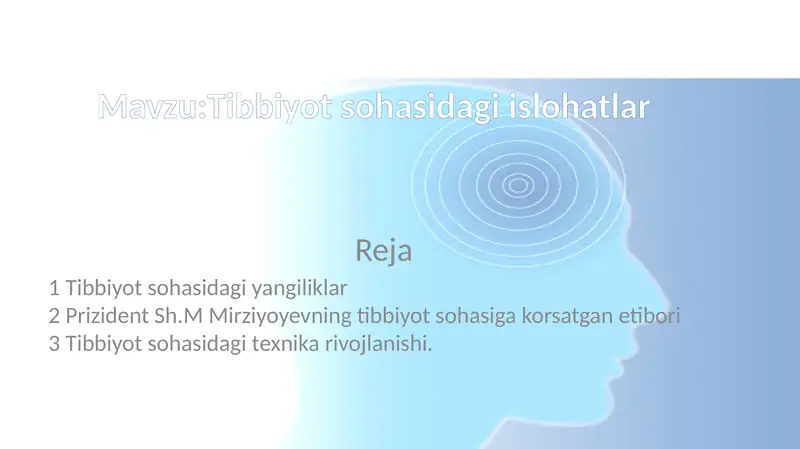 Mavzu:Tibbiyot sohasidagi islohatlar

Reja

1 Tibbiyot sohasidagi yangiliklar
2 Prizident Sh.M Mirziyoyevning tibbiyot sohasiga korsatgan etibori
3 Tibbiyot sohasidagi texnika rivojlanishi.